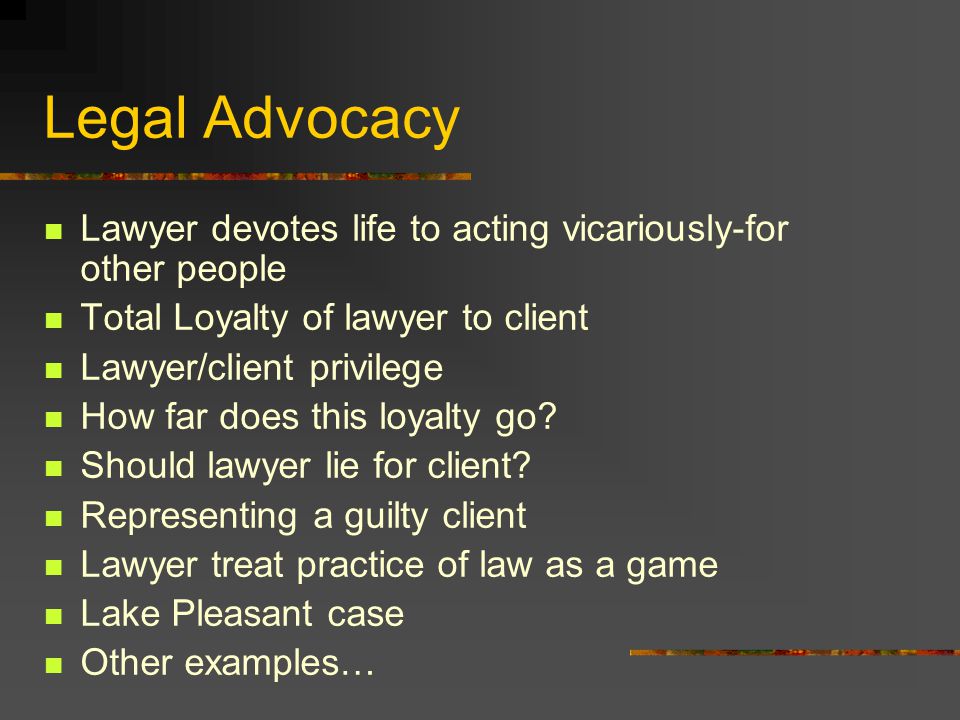 Legal Advocacy

- Lawyer devotes life to acting vicariously-for other people
- Total Loyalty of lawyer to client
- Lawyer/client privilege
- How far does this loyalty go?
- Should lawyer lie for client?
- Representing a guilty client
- Lawyer treat practice of law as a game
- Lake Pleasant case
- Other examples…